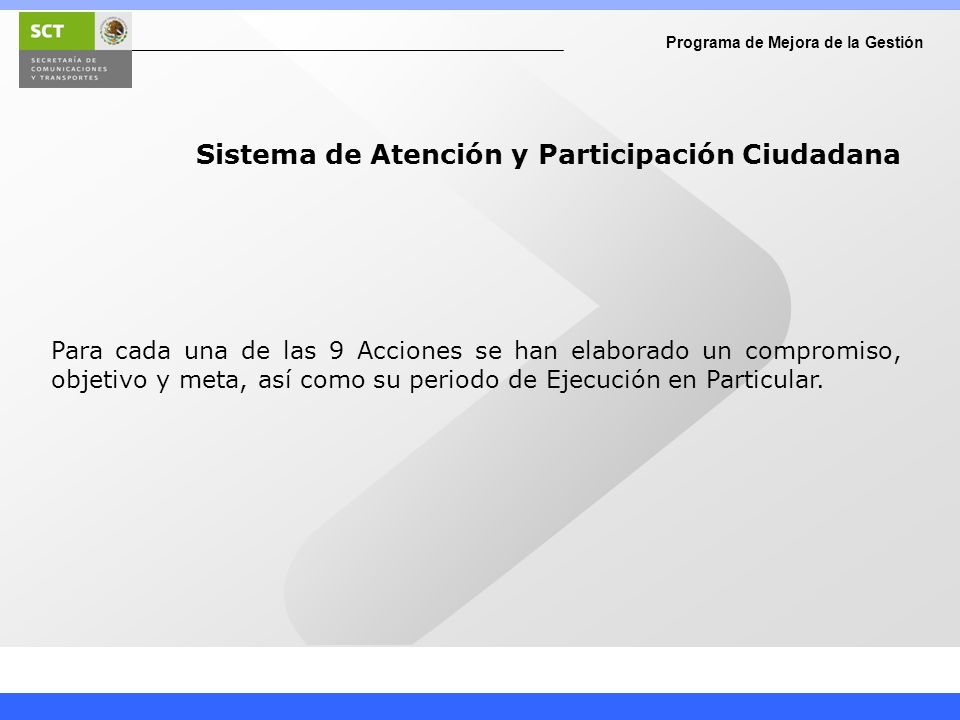 SCT
SECRETARÍA DE COMUNICACIONES Y TRANSPORTES

Programa de Mejora de la Gestión

Sistema de Atención y Participación Ciudadana

Para cada una de las 9 Acciones se han elaborado un compromiso, objetivo y meta, así como su periodo de Ejecución en Particular.